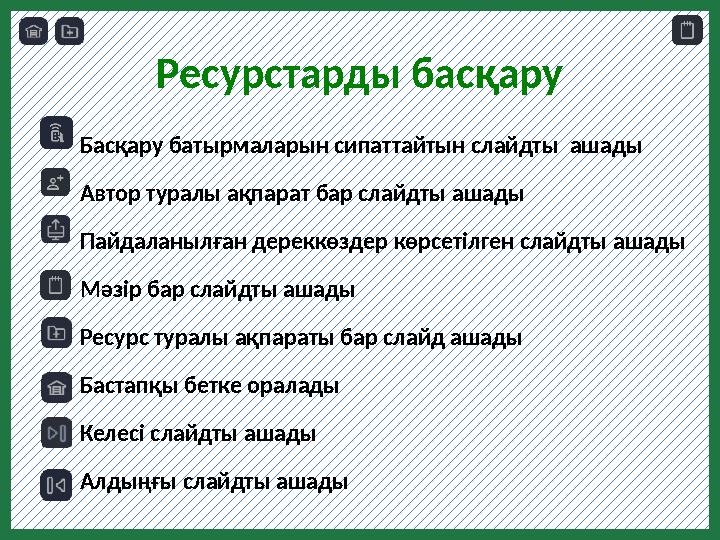 Ресурстарды басқару

Басқару батырмаларын сипаттайтын слайдты ашады

Автор туралы ақпарат бар слайдты ашады

Пайдаланылған дереккөздер көрсетілген слайдты ашады

Мәзір бар слайдты ашады

Ресурс туралы ақпараты бар слайд ашады

Бастапқы бетке оралады

Келесі слайдты ашады

Алдыңғы слайдты ашады